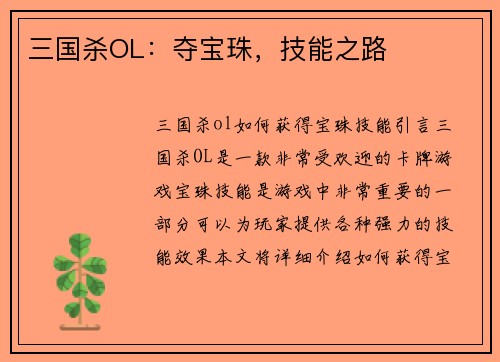 三国杀OL：夺宝珠，技能之路

三国杀ol如何获得宝珠技能引言三国杀OL是一款非常受欢迎的卡牌游戏宝珠技能是游戏中非常重要的一部分可以为玩家提供各种强力的技能效果本文将详细介绍如何获得宝